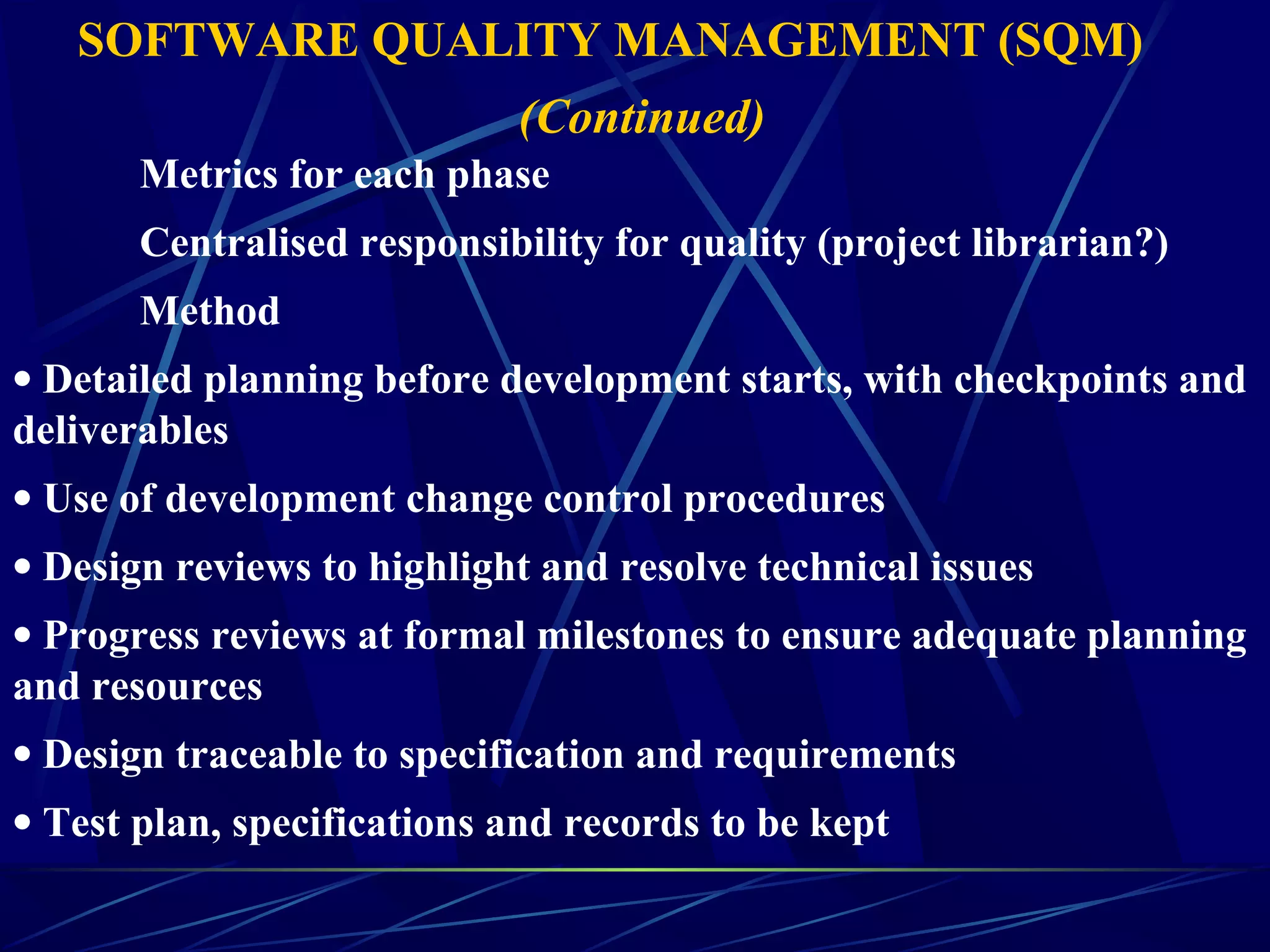 SOFTWARE QUALITY MANAGEMENT (SQM)
(Continued)

Metrics for each phase

Centralised responsibility for quality (project librarian?)

Method

• Detailed planning before development starts, with checkpoints and deliverables

• Use of development change control procedures

• Design reviews to highlight and resolve technical issues

• Progress reviews at formal milestones to ensure adequate planning and resources

• Design traceable to specification and requirements

• Test plan, specifications and records to be kept